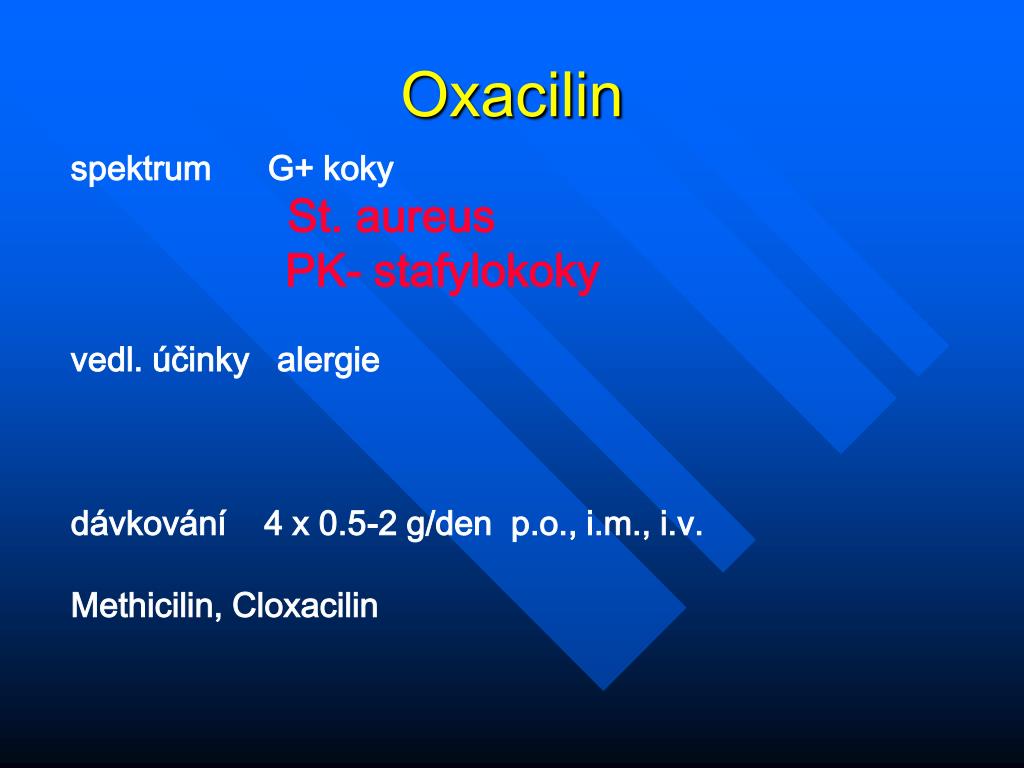 Oxacilin

spektrum G+ koky
St. aureus
PK- stafylokoky

vedl. účinky alergie

dávkování 4 x 0.5-2 g/den p.o., i.m., i.v.

Methicilin, Cloxacilin